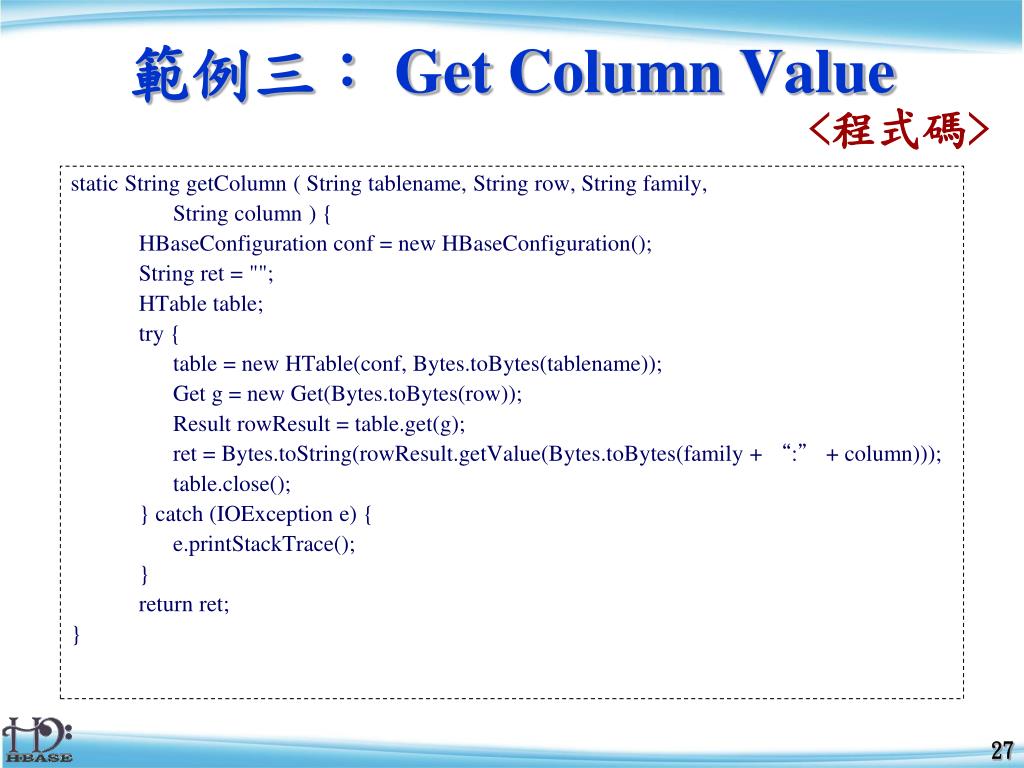 範例三： Get Column Value

<程式碼>

static String getColumn ( String tablename, String row, String family,
String column ) {
HBaseConfiguration conf = new HBaseConfiguration();
String ret = "";
HTable table;
try {
table = new HTable(conf, Bytes.toBytes(tablename));
Get g = new Get(Bytes.toBytes(row));
Result rowResult = table.get(g);
ret = Bytes.toString(rowResult.getValue(Bytes.toBytes(family + “:” + column)));
table.close();
} catch (IOException e) {
e.printStackTrace();
}
return ret;
}

HBASE

27